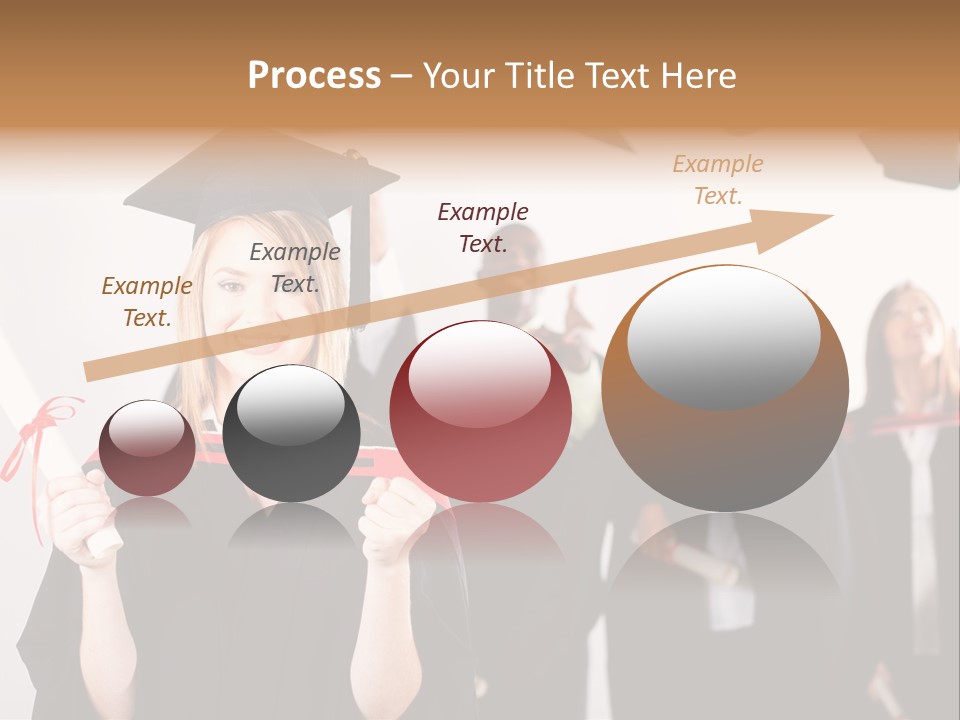 Process – Your Title Text Here

Example Text.

Example Text.

Example Text.

Example Text.